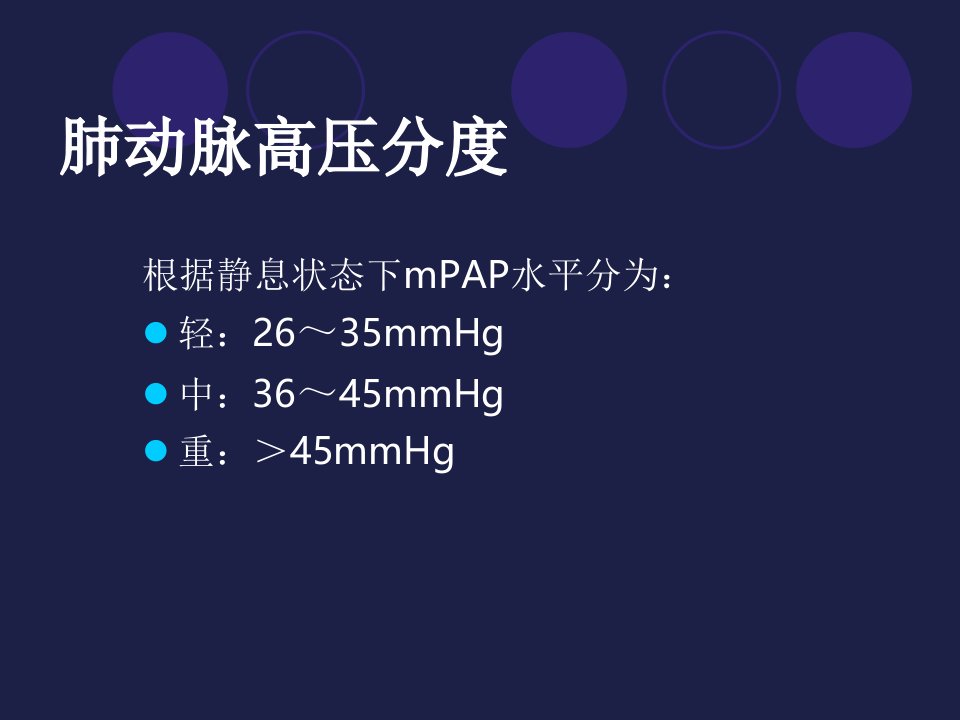 肺动脉高压分度

根据静息状态下mPAP水平分为：

• 轻：26～35mmHg
• 中：36～45mmHg
• 重：＞45mmHg